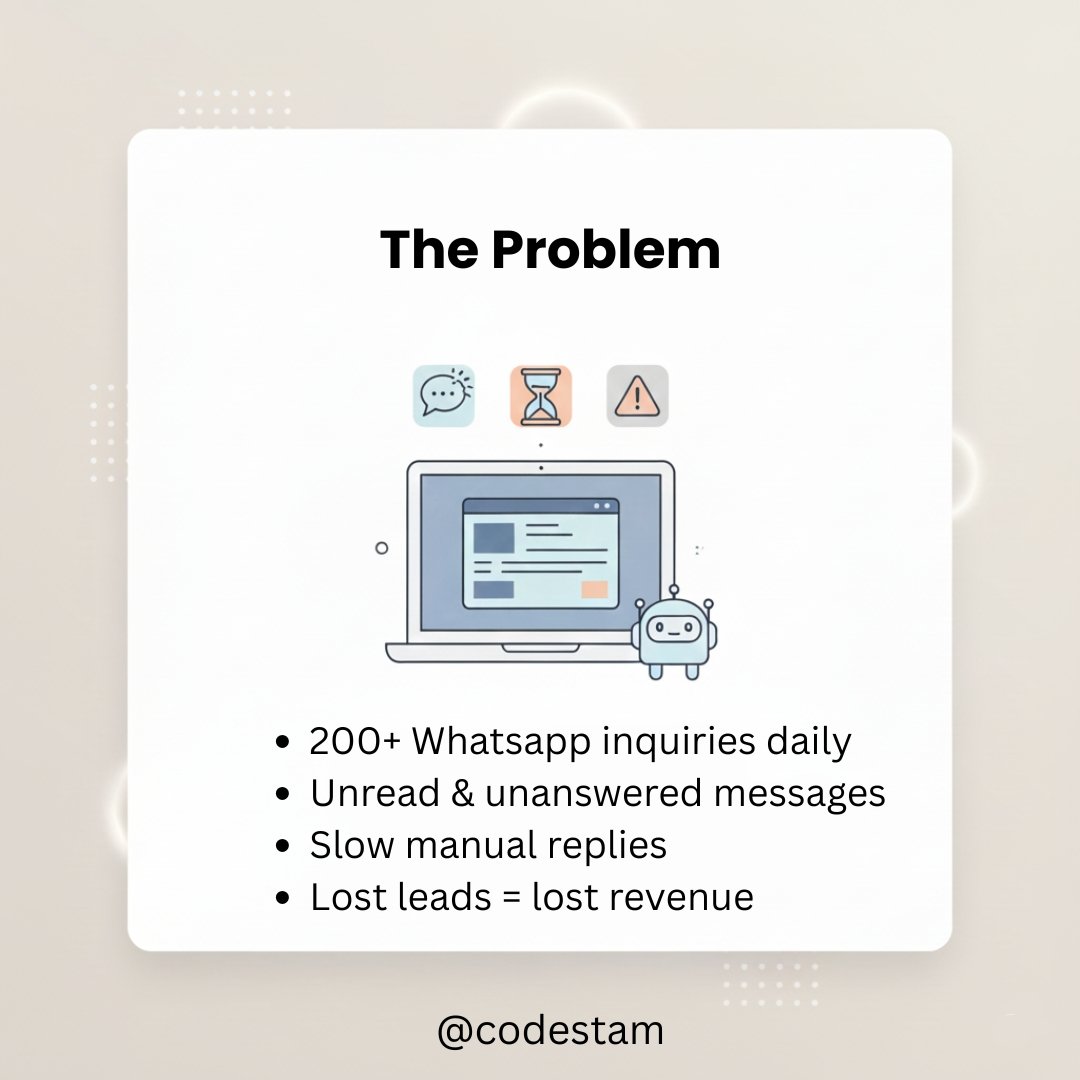 The Problem

- 200+ Whatsapp inquiries daily
- Unread & unanswered messages
- Slow manual replies
- Lost leads = lost revenue

@codestam